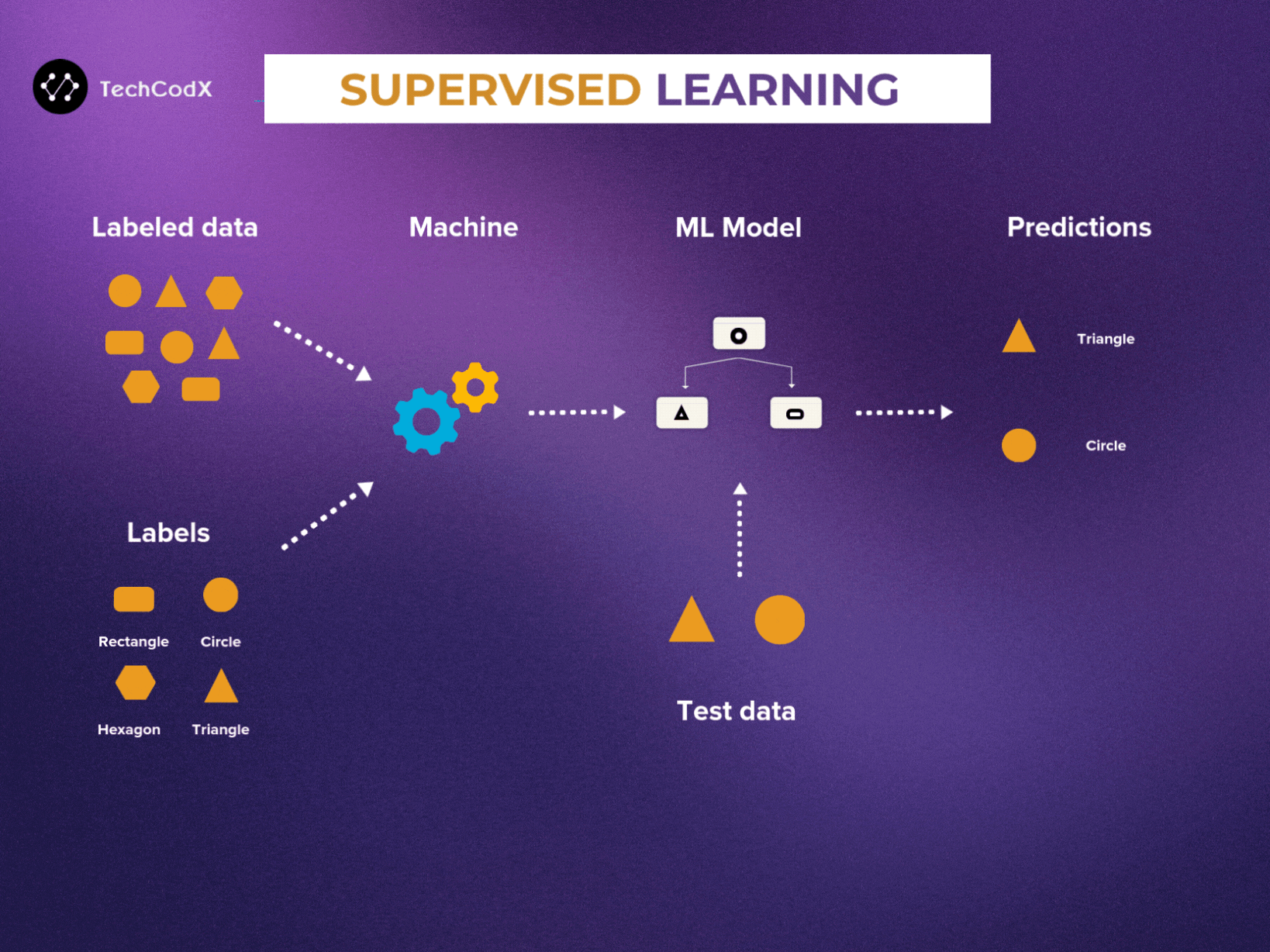 TechCodX

SUPERVISED LEARNING

Labeled data

Machine

ML Model

Predictions

Triangle

Circle

Labels

Rectangle

Circle

Hexagon

Triangle

Test data